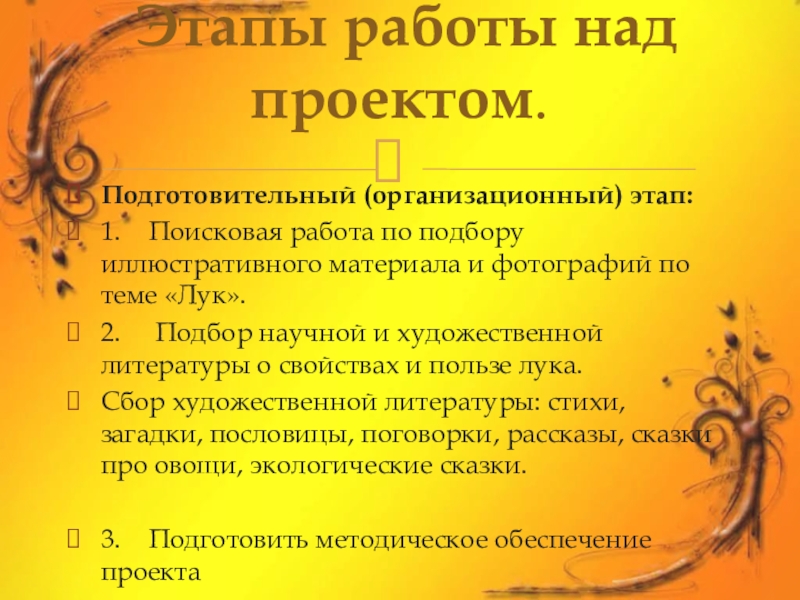 Этапы работы над проектом.

Подготовительный (организационный) этап:

1. Поисковая работа по подбору иллюстративного материала и фотографий по теме «Лук».

2. Подбор научной и художественной литературы о свойствах и пользе лука.

Сбор художественной литературы: стихи, загадки, пословицы, поговорки, рассказы, сказки про овощи, экологические сказки.

3. Подготовить методическое обеспечение проекта